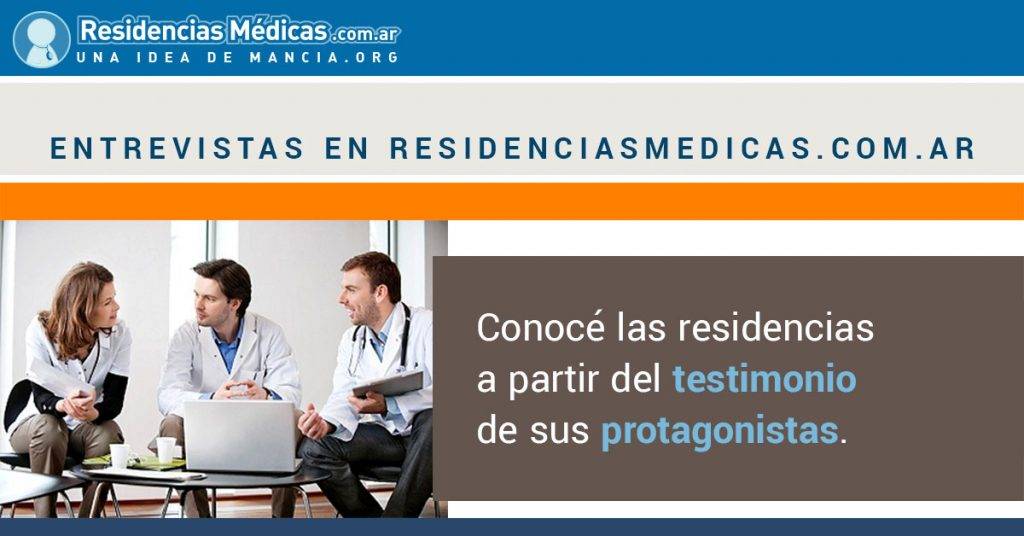 Residencias Médicas.com.ar
UNA IDEA DE MANCIA.ORG

ENTREVISTAS EN RESIDENCIASMEDICAS.COM.AR

Conocé las residencias a partir del testimonio de sus protagonistas.